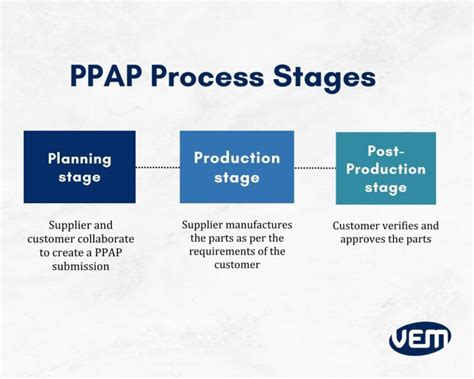 PPAP Process Stages

Planning stage

Production stage

Post-Production stage

Supplier and customer collaborate to create a PPAP submission

Supplier manufactures the parts as per the requirements of the customer

Customer verifies and approves the parts

VEM